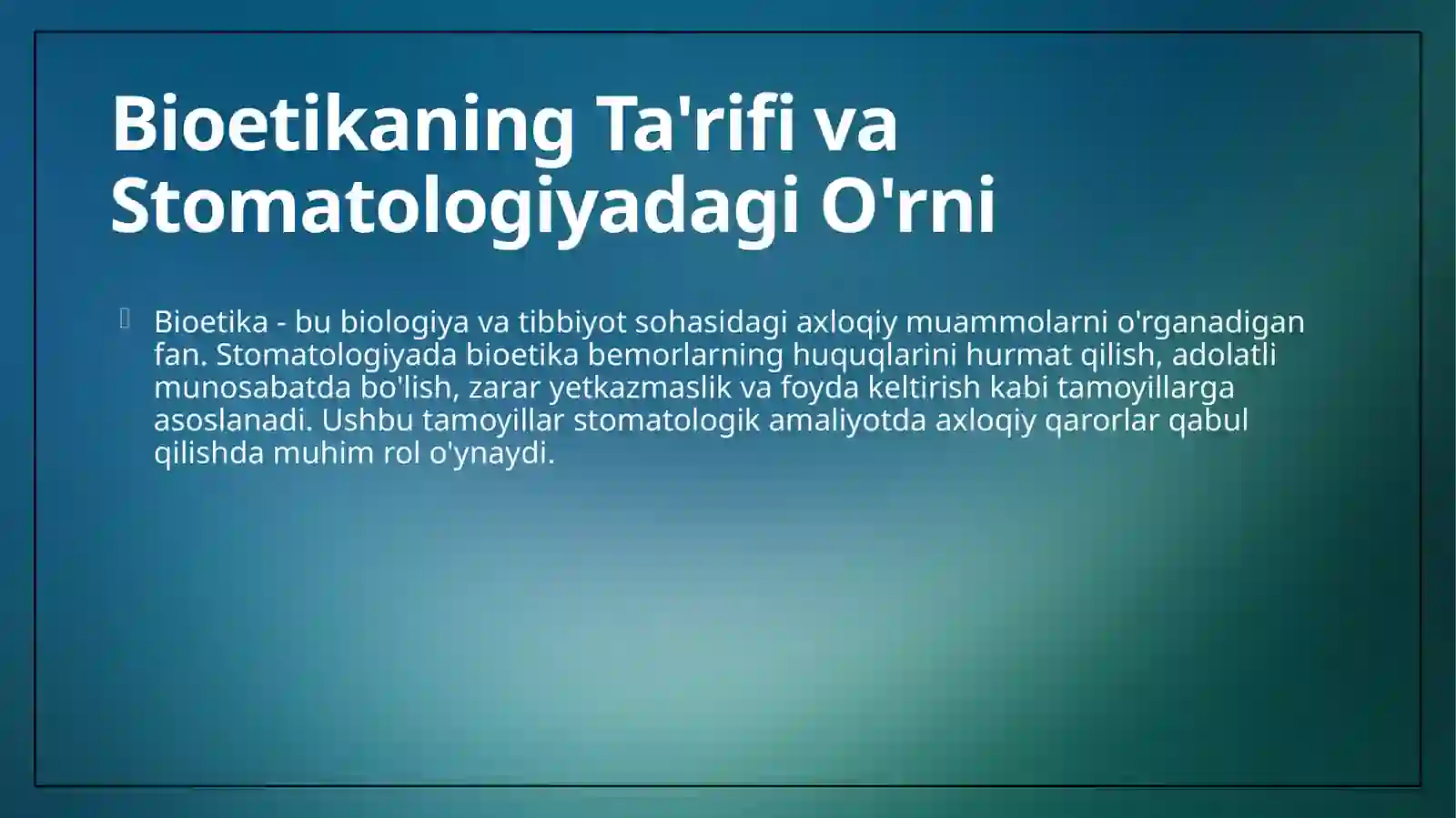 Bioetikaning Ta'rifi va Stomatologiyadagi O'rni

Bioetika - bu biologiya va tibbiyot sohasidagi axloqiy muammolarni o'rganadigan fan. Stomatologiyada bioetika bemorlarning huquqlarini hurmat qilish, adolatli munosabatda bo'lish, zarar yetkazmaslik va foyda keltirish kabi tamoyillarga asoslanadi. Ushbu tamoyillar stomatologik amaliyotda axloqiy qarorlar qabul qilishda muhim rol o'ynaydi.